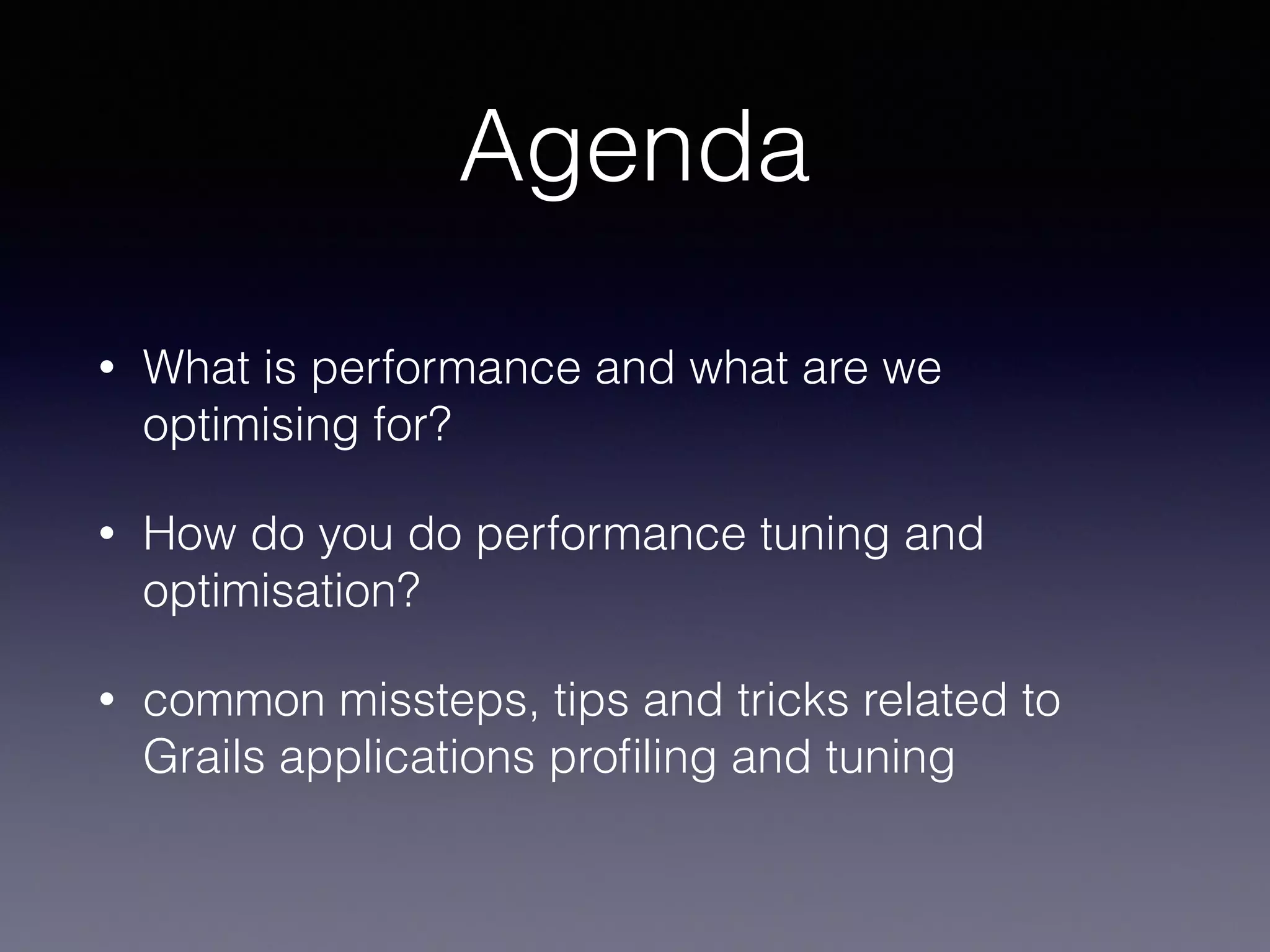 Agenda

• What is performance and what are we optimising for?

• How do you do performance tuning and optimisation?

• common missteps, tips and tricks related to Grails applications profiling and tuning